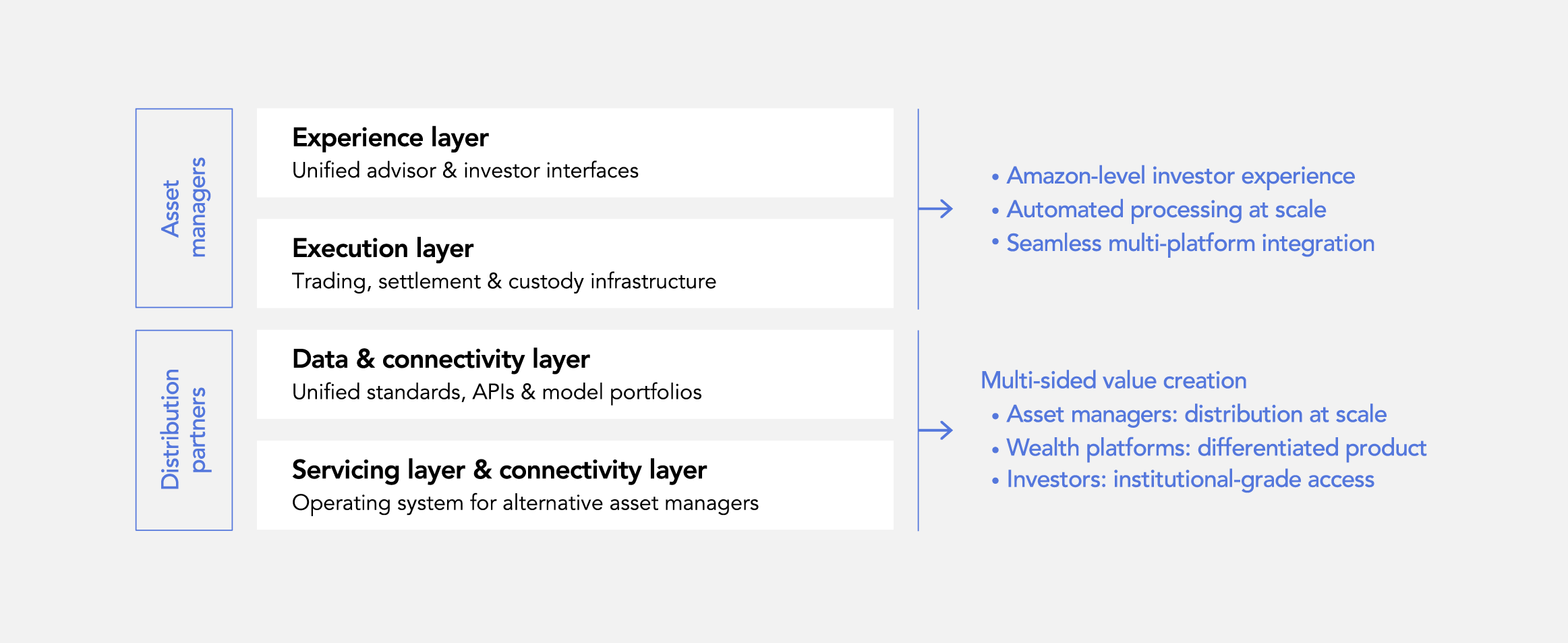 Asset managers

Experience layer
Unified advisor & investor interfaces

Execution layer
Trading, settlement & custody infrastructure

• Amazon-level investor experience
• Automated processing at scale
• Seamless multi-platform integration

Distribution partners

Data & connectivity layer
Unified standards, APIs & model portfolios

Servicing layer & connectivity layer
Operating system for alternative asset managers

Multi-sided value creation
• Asset managers: distribution at scale
• Wealth platforms: differentiated product
• Investors: institutional-grade access